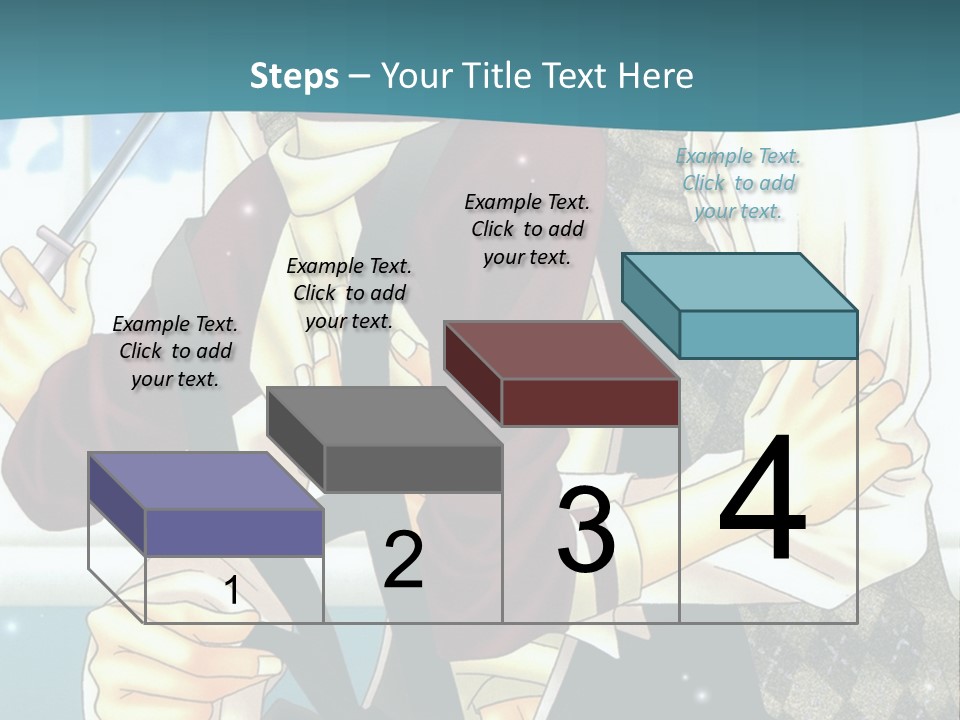 Steps – Your Title Text Here

Example Text. Click to add your text.

Example Text. Click to add your text.

Example Text. Click to add your text.

Example Text. Click to add your text.

1

2

3

4